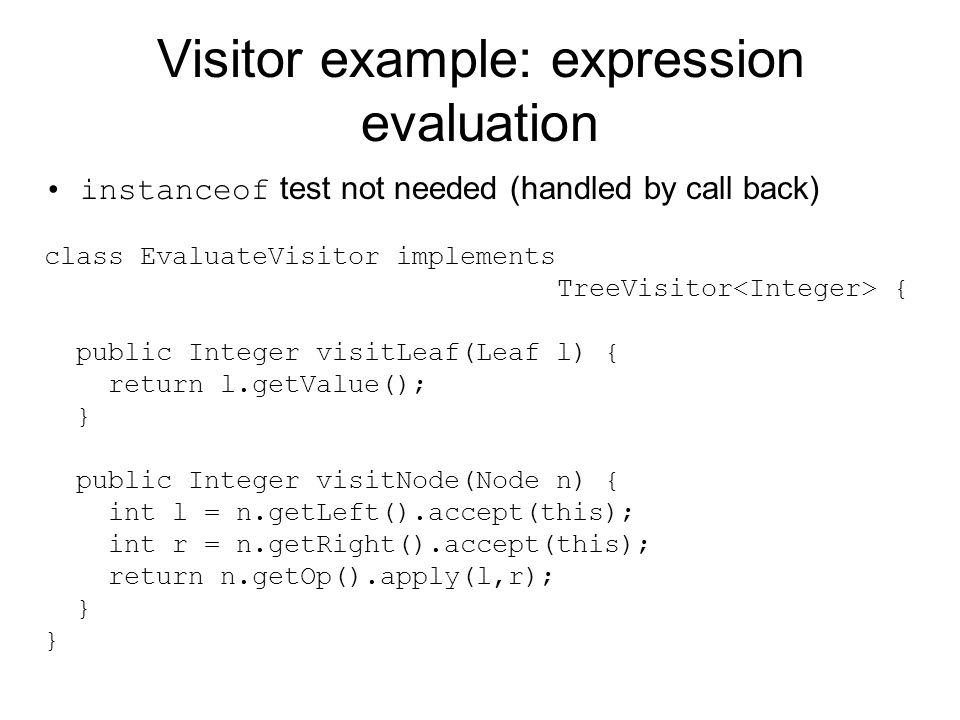 Visitor example: expression evaluation

• instanceof test not needed (handled by call back)

class EvaluateVisitor implements
                              TreeVisitor<Integer> {

  public Integer visitLeaf(Leaf l) {
    return l.getValue();
  }

  public Integer visitNode(Node n) {
    int l = n.getLeft().accept(this);
    int r = n.getRight().accept(this);
    return n.getOp().apply(l,r);
  }
}